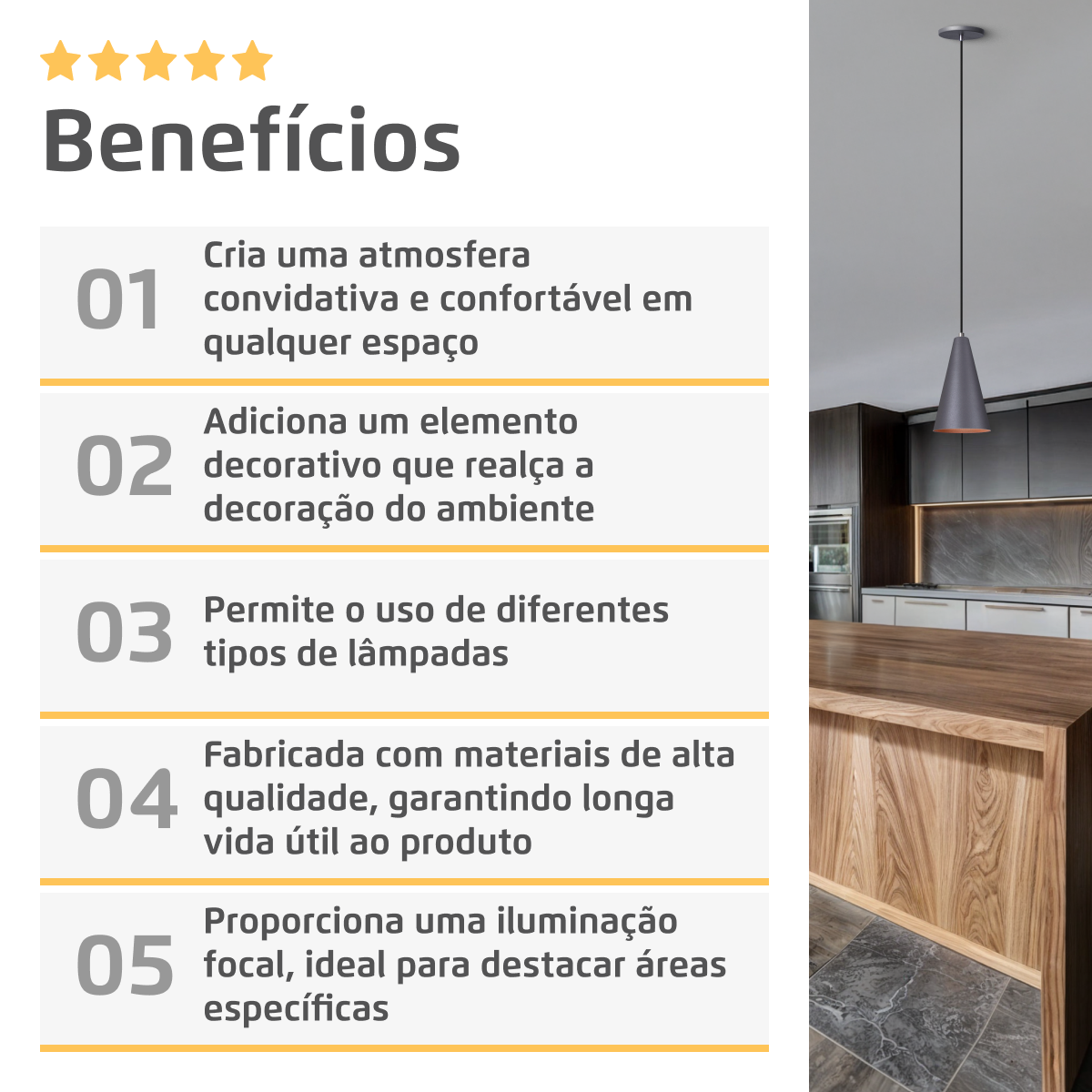 Benefícios

01 Cria uma atmosfera convidativa e confortável em qualquer espaço

02 Adiciona um elemento decorativo que realça a decoração do ambiente

03 Permite o uso de diferentes tipos de lâmpadas

04 Fabricada com materiais de alta qualidade, garantindo longa vida útil ao produto

05 Proporciona uma iluminação focal, ideal para destacar áreas específicas